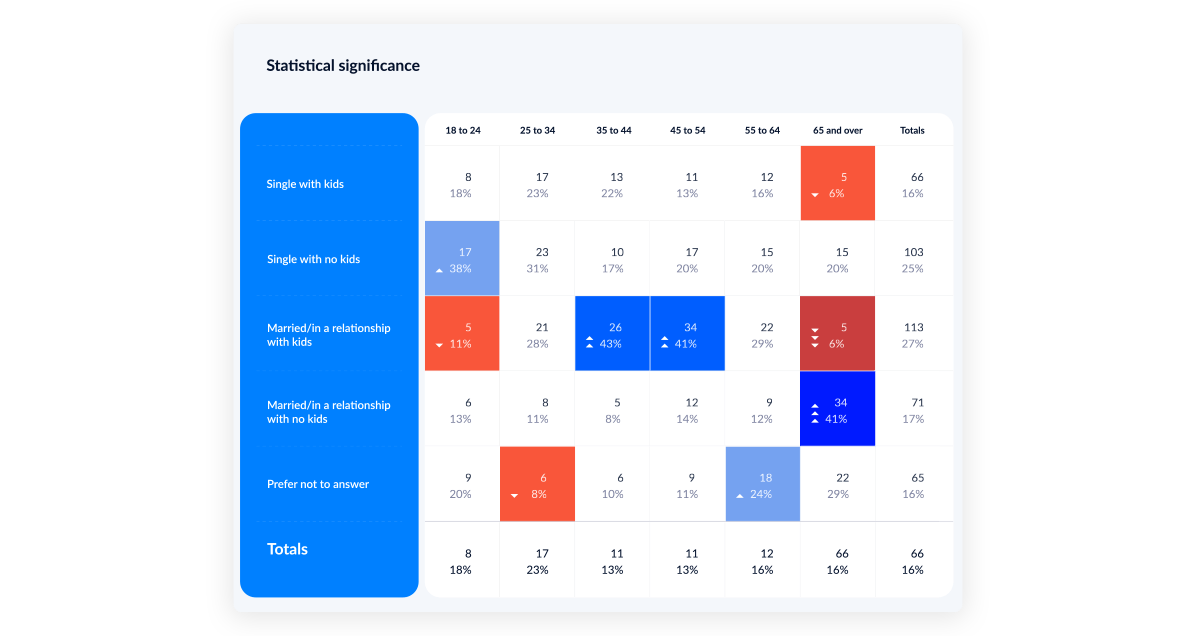 Statistical significance

|  | 18 to 24 | 25 to 34 | 35 to 44 | 45 to 54 | 55 to 64 | 65 and over | Totals |
|---|---|---|---|---|---|---|---|
| Single with kids | 8 18% | 17 23% | 13 22% | 11 13% | 12 16% | 5 6% | 66 16% |
| Single with no kids | 17 38% | 23 31% | 10 17% | 17 20% | 15 20% | 15 20% | 103 25% |
| Married/in a relationship with kids | 5 11% | 21 28% | 26 43% | 34 41% | 22 29% | 5 6% | 113 27% |
| Married/in a relationship with no kids | 6 13% | 8 11% | 5 8% | 12 14% | 9 12% | 34 41% | 71 17% |
| Prefer not to answer | 9 20% | 6 8% | 6 10% | 9 11% | 18 24% | 22 29% | 65 16% |
| Totals | 8 18% | 17 23% | 11 13% | 11 13% | 12 16% | 66 16% | 66 16% |